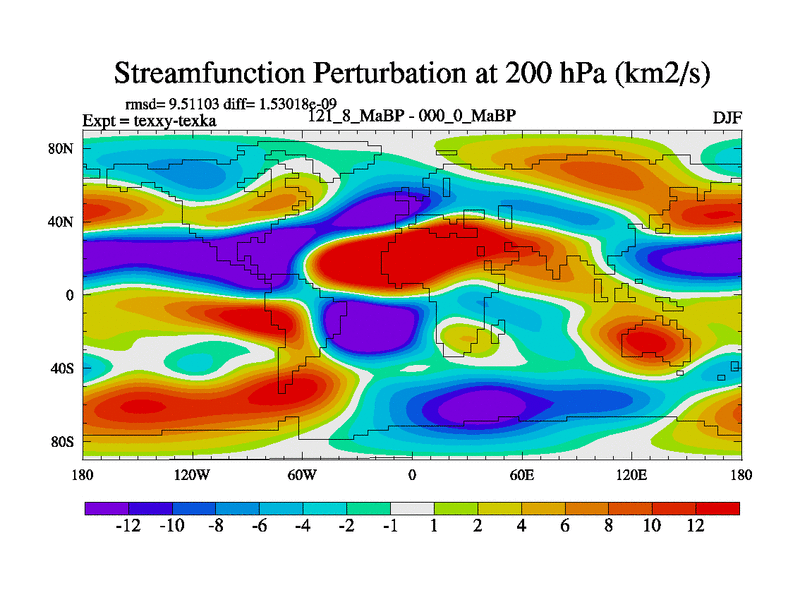 Streamfunction Perturbation at 200 hPa (km2/s)

rmsd= 9.51103 diff= 1.53018e-09
Expt = texxy-texka
121_8_MaBP - 000_0_MaBP
DJF

80N
40N
0
40S
80S

180
120W
60W
0
60E
120E
180

-12 -10 -8 -6 -4 -2 -1 1 2 4 6 8 10 12